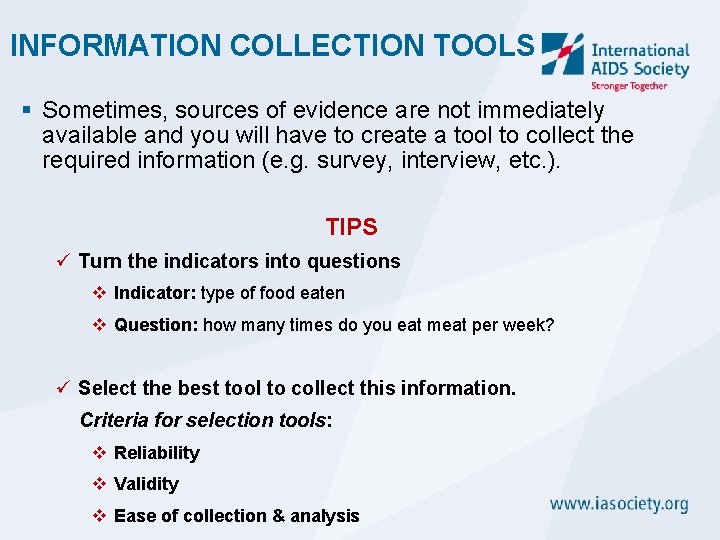 INFORMATION COLLECTION TOOLS

International AIDS Society
Stronger Together

▪ Sometimes, sources of evidence are not immediately available and you will have to create a tool to collect the required information (e.g. survey, interview, etc.).

TIPS

✓ Turn the indicators into questions

❖ Indicator: type of food eaten

❖ Question: how many times do you eat meat per week?

✓ Select the best tool to collect this information.

Criteria for selection tools:

❖ Reliability

❖ Validity

❖ Ease of collection & analysis

www.iasociety.org